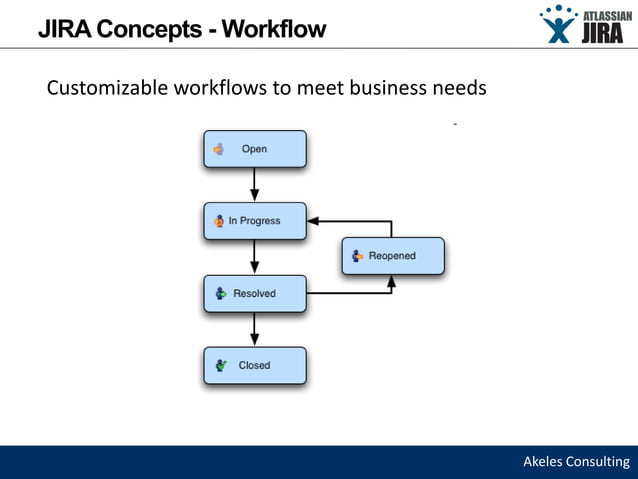 JIRA Concepts - Workflow

ATLASSIAN JIRA

Customizable workflows to meet business needs

Open

In Progress

Reopened

Resolved

Closed

Akeles Consulting